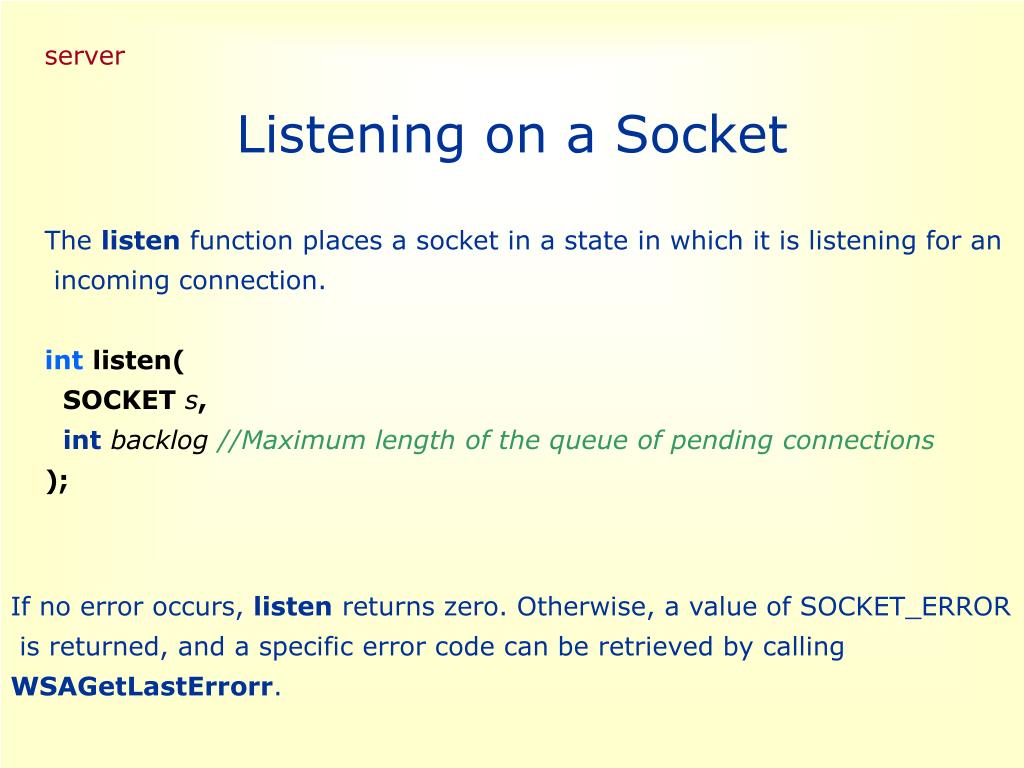 server

Listening on a Socket

The listen function places a socket in a state in which it is listening for an incoming connection.

int listen(
SOCKET s,
int backlog //Maximum length of the queue of pending connections
);

If no error occurs, listen returns zero. Otherwise, a value of SOCKET_ERROR is returned, and a specific error code can be retrieved by calling WSAGetLastErrorr.